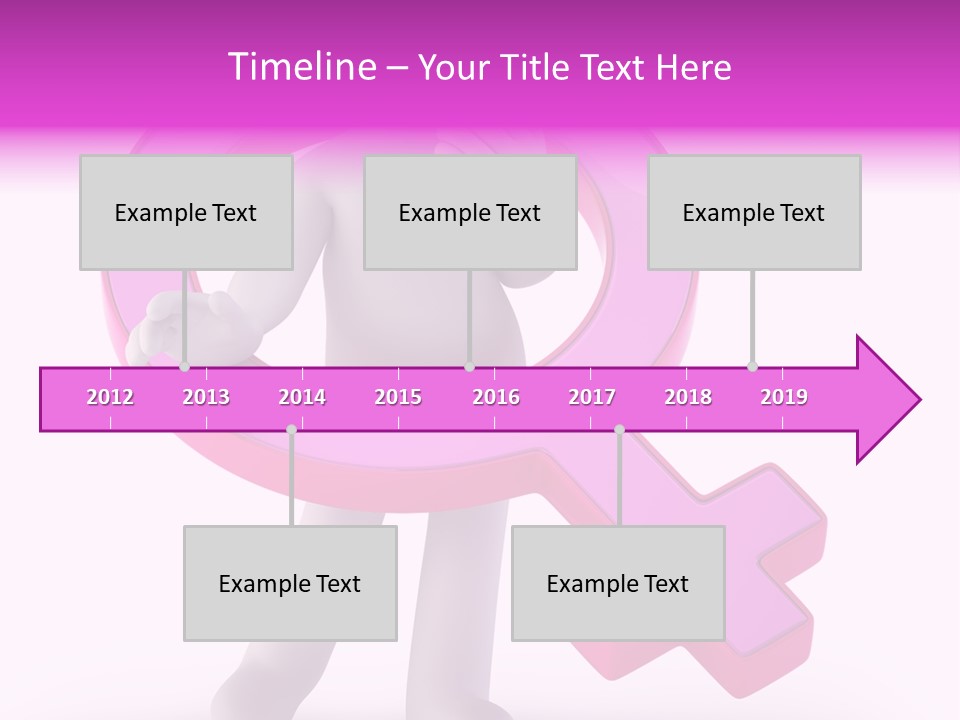 Timeline – Your Title Text Here

Example Text

Example Text

Example Text

2012 2013 2014 2015 2016 2017 2018 2019

Example Text

Example Text